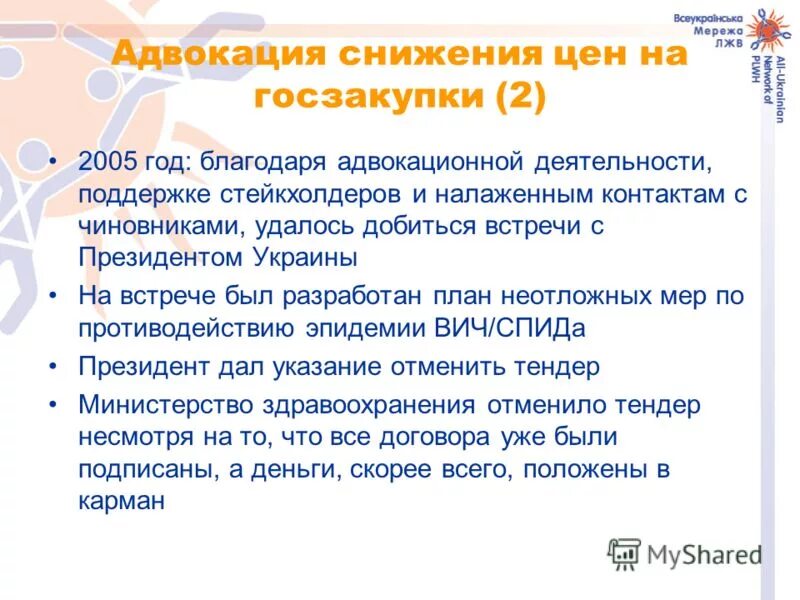 Всеукраїнська Мережа ЛЖВ

All-Ukrainian Network of PLWH

Адвокация снижения цен на госзакупки (2)

• 2005 год: благодаря адвокационной деятельности, поддержке стейкхолдеров и налаженным контактам с чиновниками, удалось добиться встречи с Президентом Украины

• На встрече был разработан план неотложных мер по противодействию эпидемии ВИЧ/СПИДа

• Президент дал указание отменить тендер

• Министерство здравоохранения отменило тендер несмотря на то, что все договора уже были подписаны, а деньги, скорее всего, положены в карман

MyShared